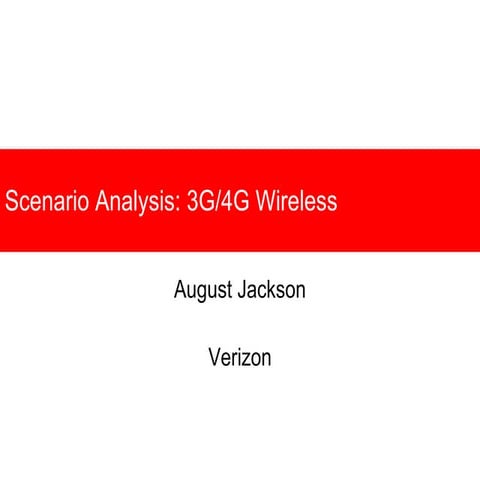 Scenario Analysis: 3G/4G Wireless

August Jackson

Verizon